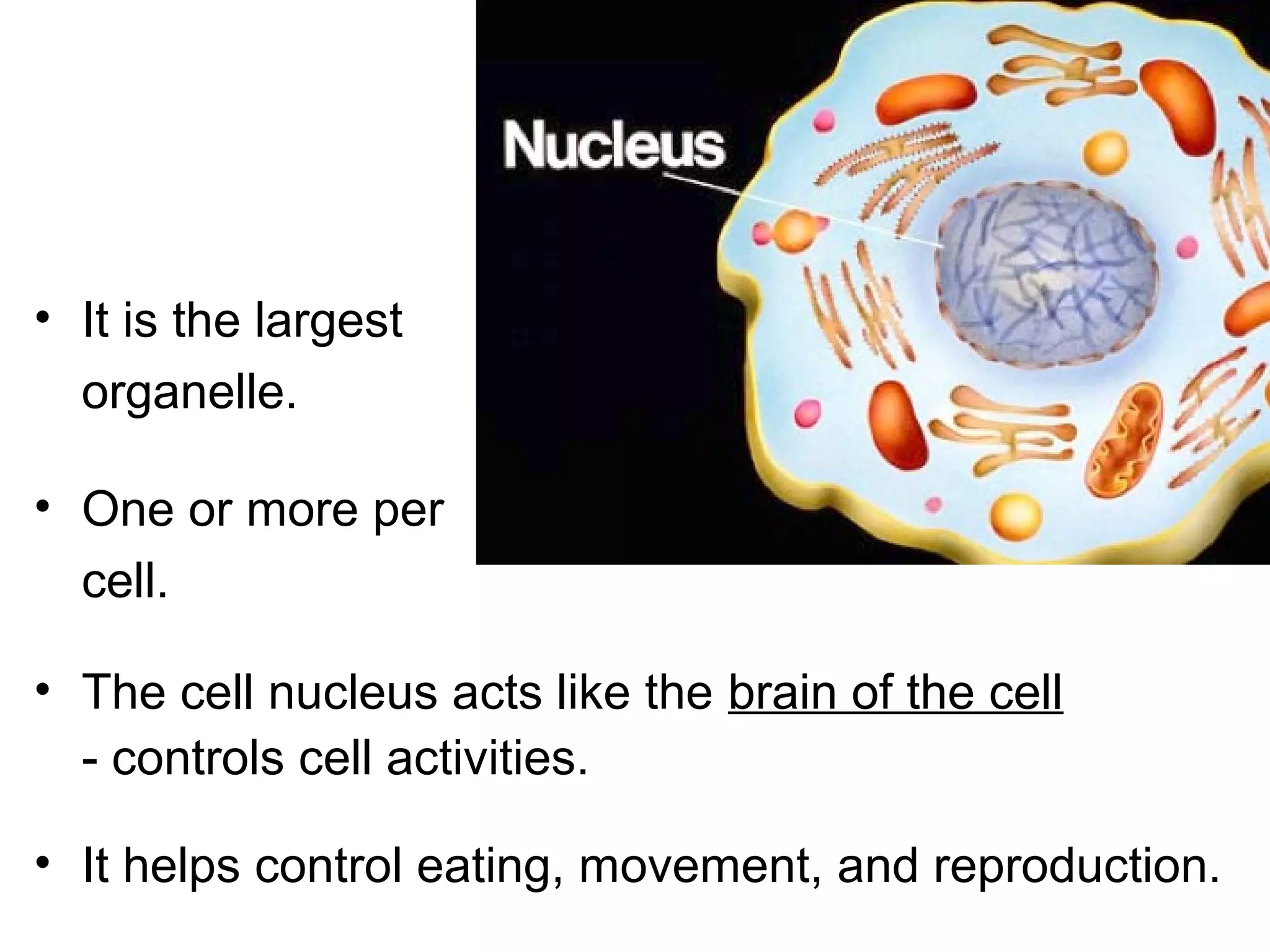 Nucleus

• It is the largest organelle.

• One or more per cell.

• The cell nucleus acts like the brain of the cell - controls cell activities.

• It helps control eating, movement, and reproduction.